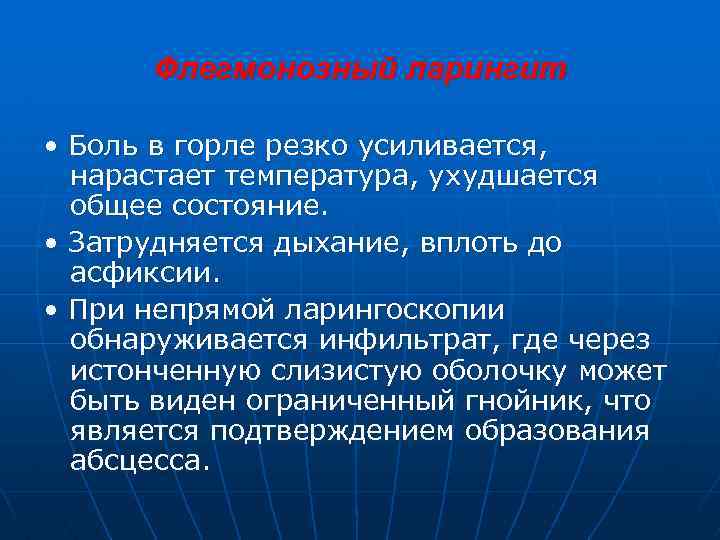 Флегмонозный ларингит

• Боль в горле резко усиливается, нарастает температура, ухудшается общее состояние.

• Затрудняется дыхание, вплоть до асфиксии.

• При непрямой ларингоскопии обнаруживается инфильтрат, где через истонченную слизистую оболочку может быть виден ограниченный гнойник, что является подтверждением образования абсцесса.